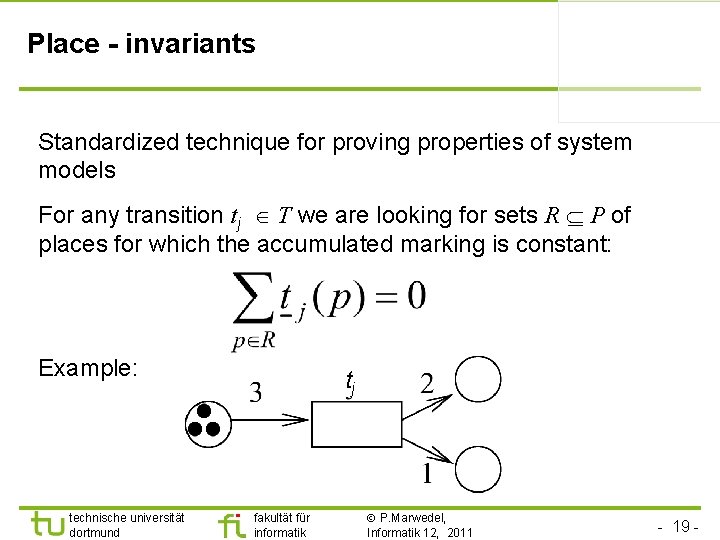 Place - invariants

Standardized technique for proving properties of system models

For any transition $t_j \in T$ we are looking for sets $R \subseteq P$ of places for which the accumulated marking is constant:

$\sum_{p \in R} \underline{t}_j(p) = 0$

Example:

3

$t_j$

2

1

tu technische universität dortmund

fi fakultät für informatik

© P.Marwedel, Informatik 12, 2011

- 19 -